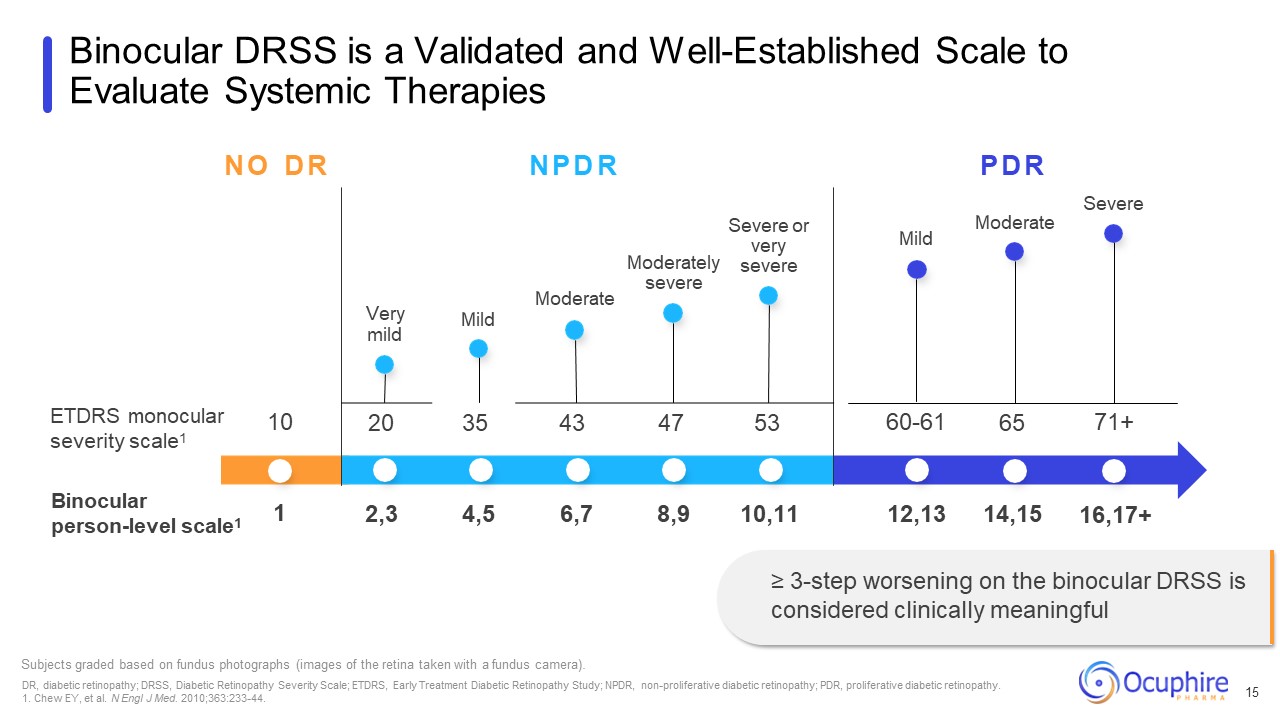 Binocular DRSS is a Validated and Well-Established Scale to Evaluate Systemic Therapies

NO DR

NPDR

PDR

Very mild

Mild

Moderate

Moderately severe

Severe or very severe

Mild

Moderate

Severe

ETDRS monocular severity scale$^1$

10

20

35

43

47

53

60-61

65

71+

Binocular person-level scale$^1$

1

2,3

4,5

6,7

8,9

10,11

12,13

14,15

16,17+

≥ 3-step worsening on the binocular DRSS is considered clinically meaningful

Subjects graded based on fundus photographs (images of the retina taken with a fundus camera).

DR, diabetic retinopathy; DRSS, Diabetic Retinopathy Severity Scale; ETDRS, Early Treatment Diabetic Retinopathy Study; NPDR, non-proliferative diabetic retinopathy; PDR, proliferative diabetic retinopathy.
1. Chew EY, et al. N Engl J Med. 2010;363:233-44.

Ocuphire PHARMA

15